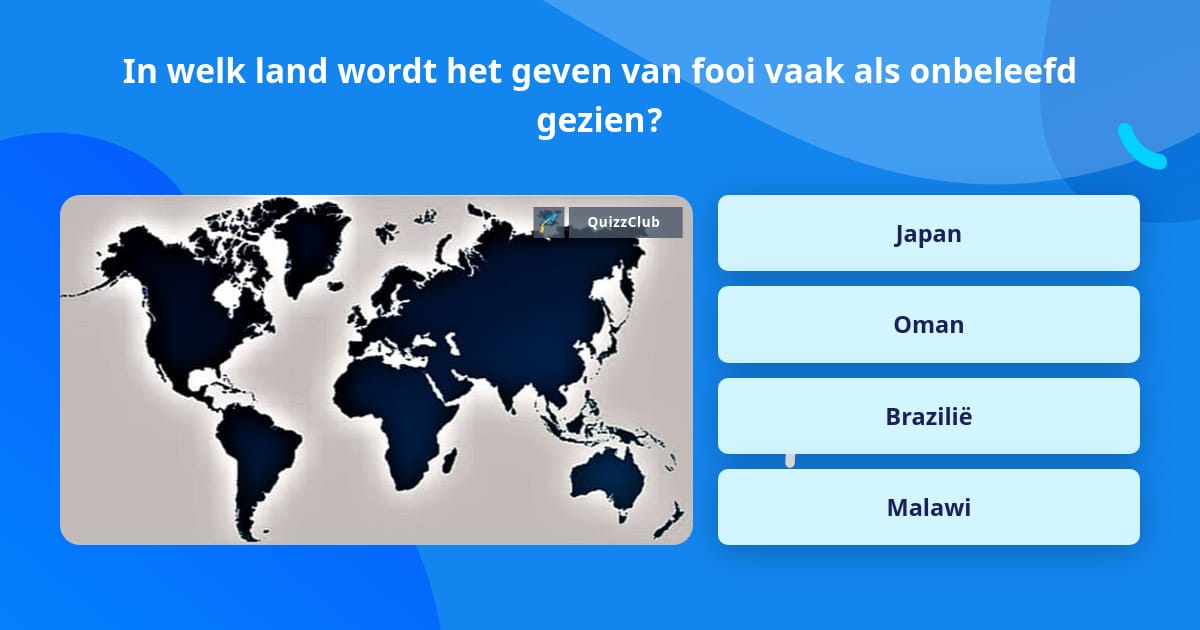 In welk land wordt het geven van fooi vaak als onbeleefd gezien?

QuizzClub

Japan

Oman

Brazilië

Malawi